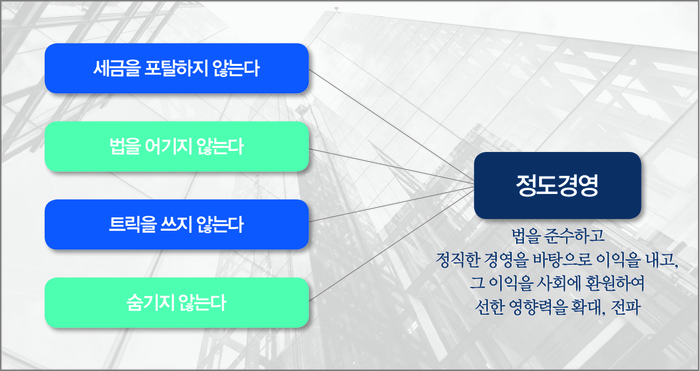 세금을 포탈하지 않는다

법을 어기지 않는다

트릭을 쓰지 않는다

숨기지 않는다

정도경영

법을 준수하고
정직한 경영을 바탕으로 이익을 내고,
그 이익을 사회에 환원하여
선한 영향력을 확대, 전파